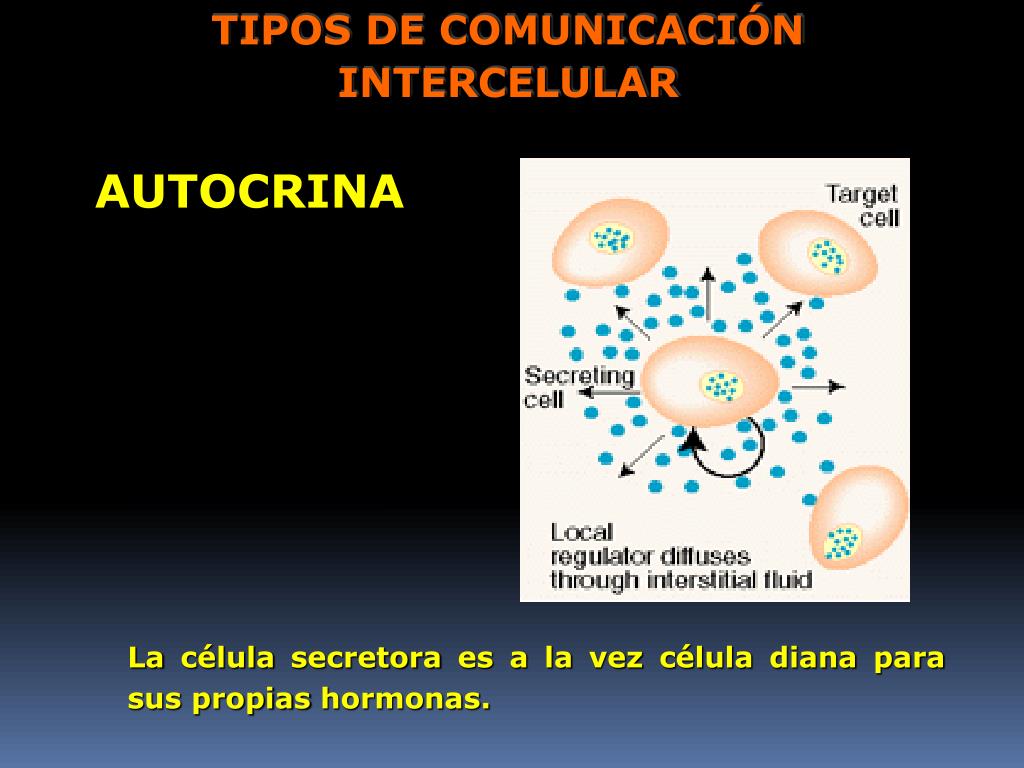 TIPOS DE COMUNICACIÓN INTERCELULAR

AUTOCRINA

Target cell

Secreting cell

Local regulator diffuses through interstitial fluid

La célula secretora es a la vez célula diana para sus propias hormonas.